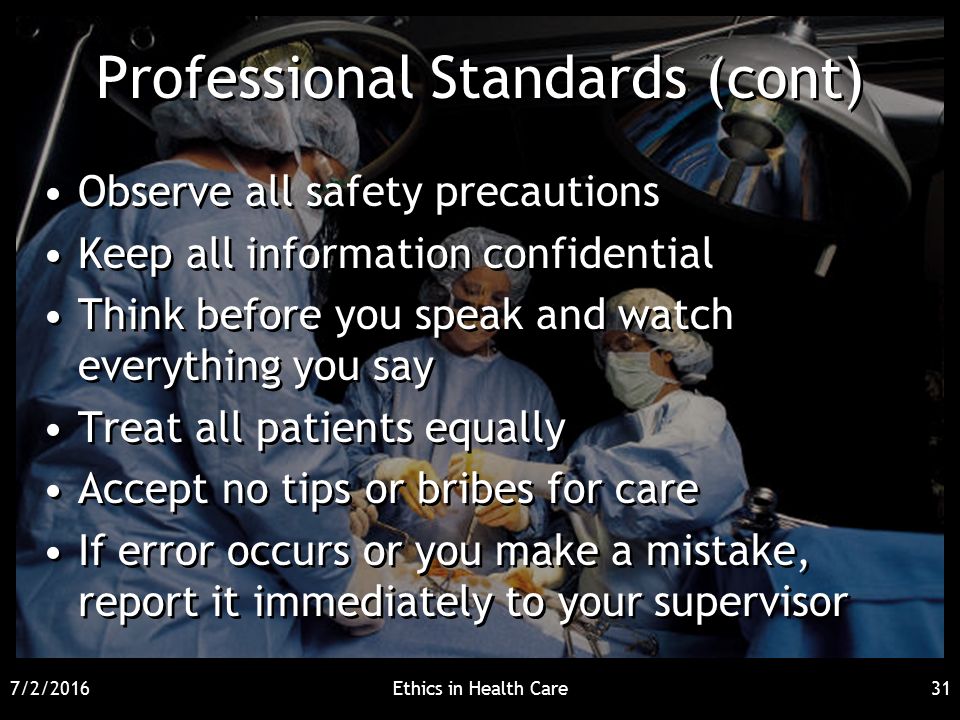 Professional Standards (cont)

• Observe all safety precautions
• Keep all information confidential
• Think before you speak and watch everything you say
• Treat all patients equally
• Accept no tips or bribes for care
• If error occurs or you make a mistake, report it immediately to your supervisor

7/2/2016

Ethics in Health Care

31